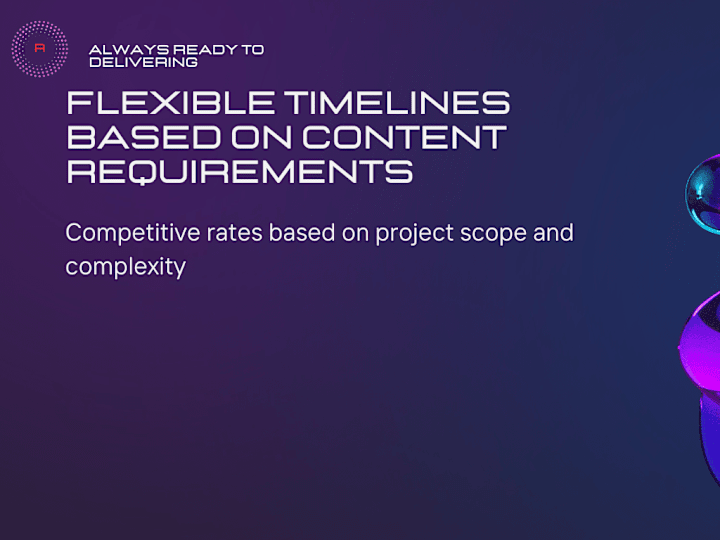 R

ALWAYS READY TO DELIVERING

FLEXIBLE TIMELINES BASED ON CONTENT REQUIREMENTS

Competitive rates based on project scope and complexity